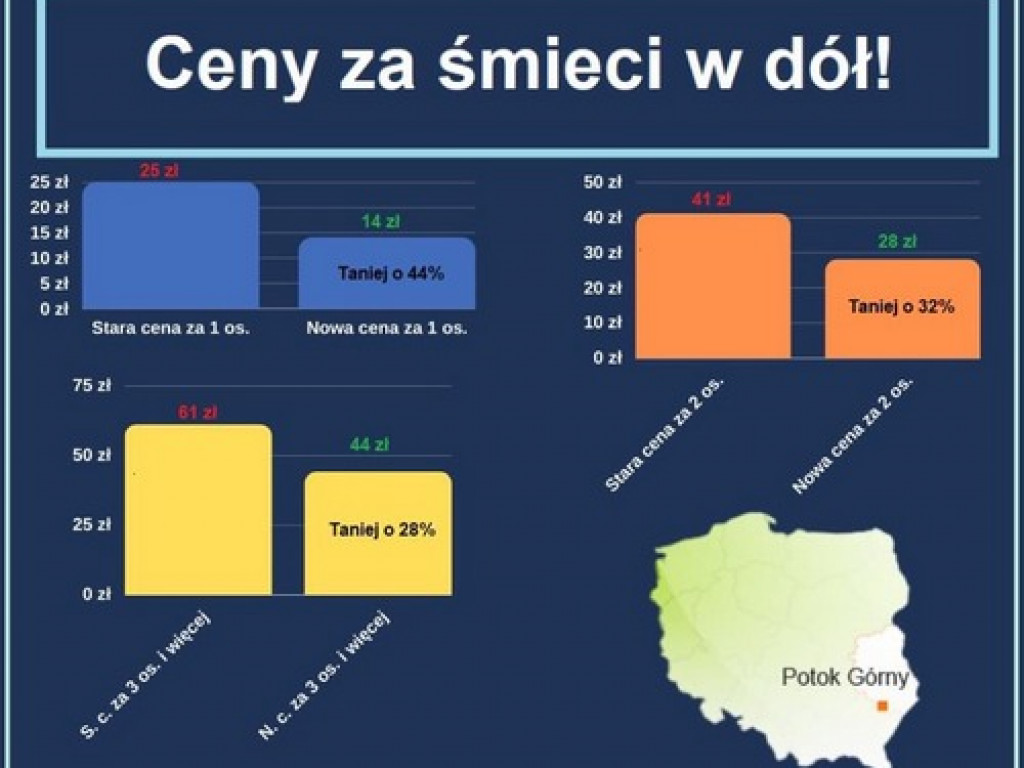 Ceny za śmieci w dół!

25 zł
20 zł
15 zł
10 zł
5 zł
0 zł

25 zł
14 zł
Taniej o 44%
Stara cena za 1 os.
Nowa cena za 1 os.

50 zł
40 zł
30 zł
20 zł
10 zł
0 zł

41 zł
28 zł
Taniej o 32%
Stara cena za 2 os.
Nowa cena za 2 os.

75 zł
50 zł
25 zł
0 zł

61 zł
44 zł
Taniej o 28%
S. c. za 3 os. i więcej
N. c. za 3 os. i więcej

Potok Górny